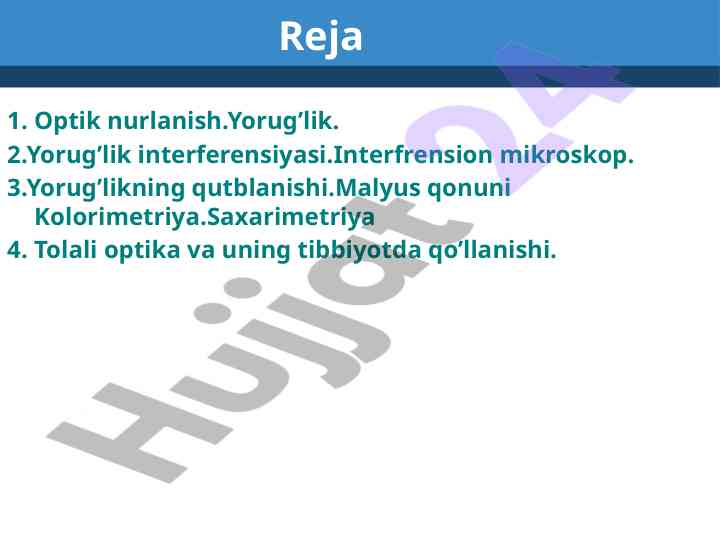 Reja

1. Optik nurlanish.Yorug’lik.

2.Yorug’lik interferensiyasi.Interfrension mikroskop.

3.Yorug’likning qutblanishi.Malyus qonuni Kolorimetriya.Saxarimetriya

4. Tolali optika va uning tibbiyotda qo’llanishi.

Hujjat 24